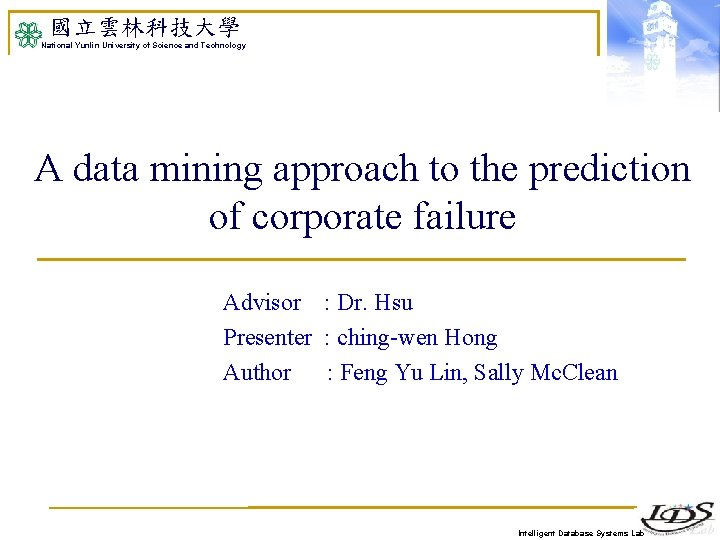 國立雲林科技大學
National Yunlin University of Science and Technology

A data mining approach to the prediction of corporate failure

Advisor : Dr. Hsu
Presenter : ching-wen Hong
Author : Feng Yu Lin, Sally McClean

IDS Lab
Intelligent Database Systems Lab